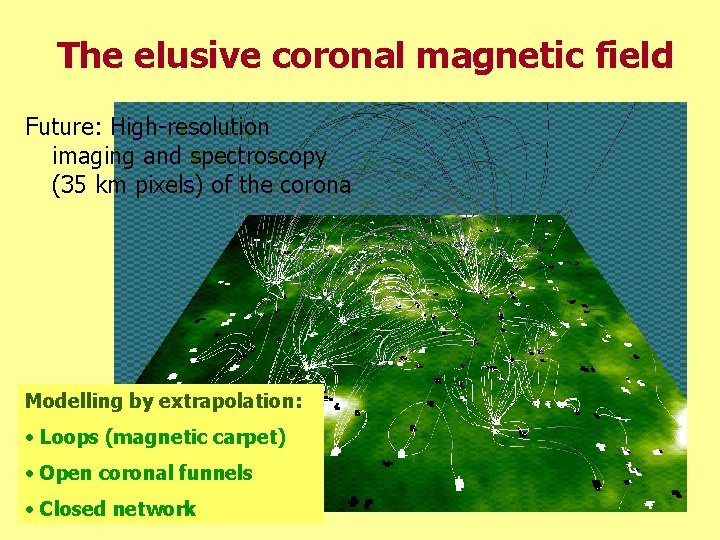 The elusive coronal magnetic field

Future: High-resolution imaging and spectroscopy (35 km pixels) of the corona

Modelling by extrapolation:
• Loops (magnetic carpet)
• Open coronal funnels
• Closed network